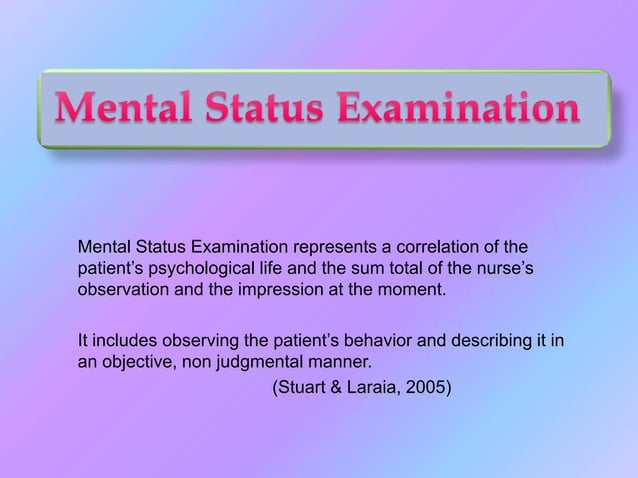 Mental Status Examination

Mental Status Examination represents a correlation of the patient's psychological life and the sum total of the nurse's observation and the impression at the moment.

It includes observing the patient's behavior and describing it in an objective, non judgmental manner.
(Stuart & Laraia, 2005)